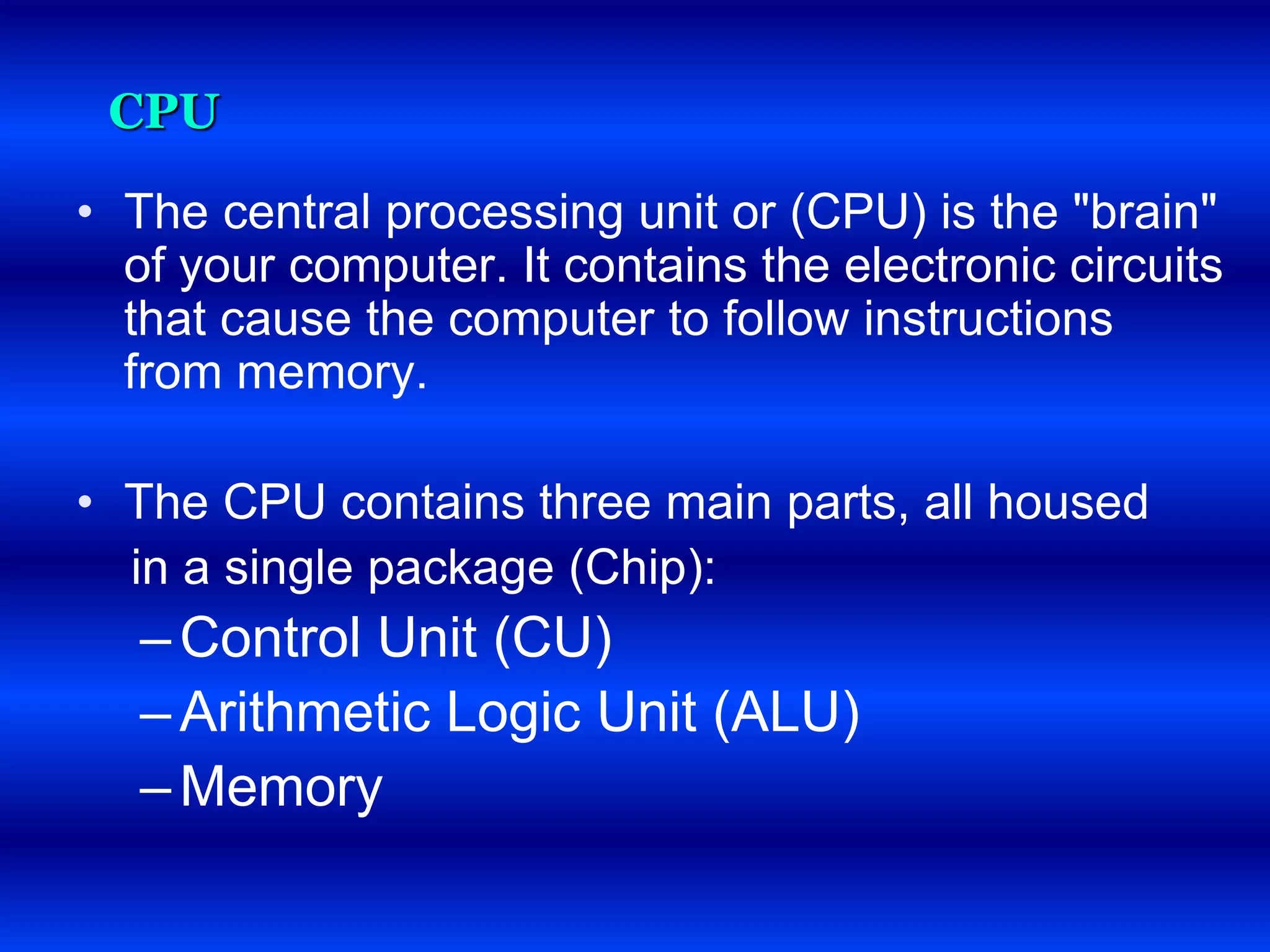 CPU

• The central processing unit or (CPU) is the "brain" of your computer. It contains the electronic circuits that cause the computer to follow instructions from memory.

• The CPU contains three main parts, all housed in a single package (Chip):
– Control Unit (CU)
– Arithmetic Logic Unit (ALU)
– Memory